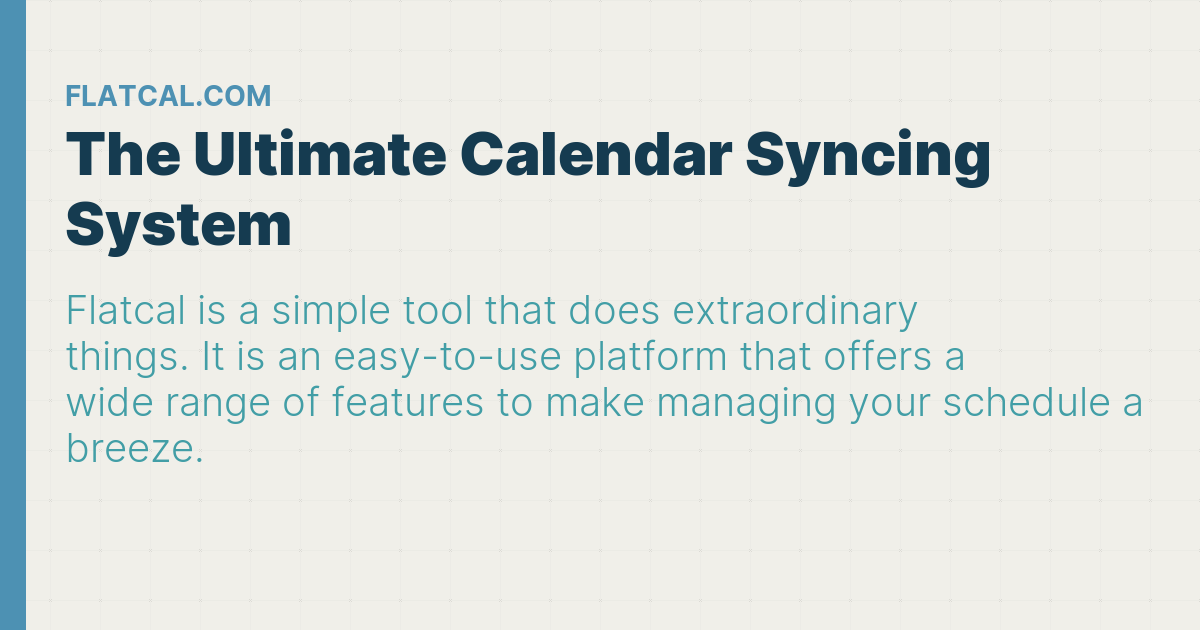 FLATCAL.COM

The Ultimate Calendar Syncing System

Flatcal is a simple tool that does extraordinary things. It is an easy-to-use platform that offers a wide range of features to make managing your schedule a breeze.